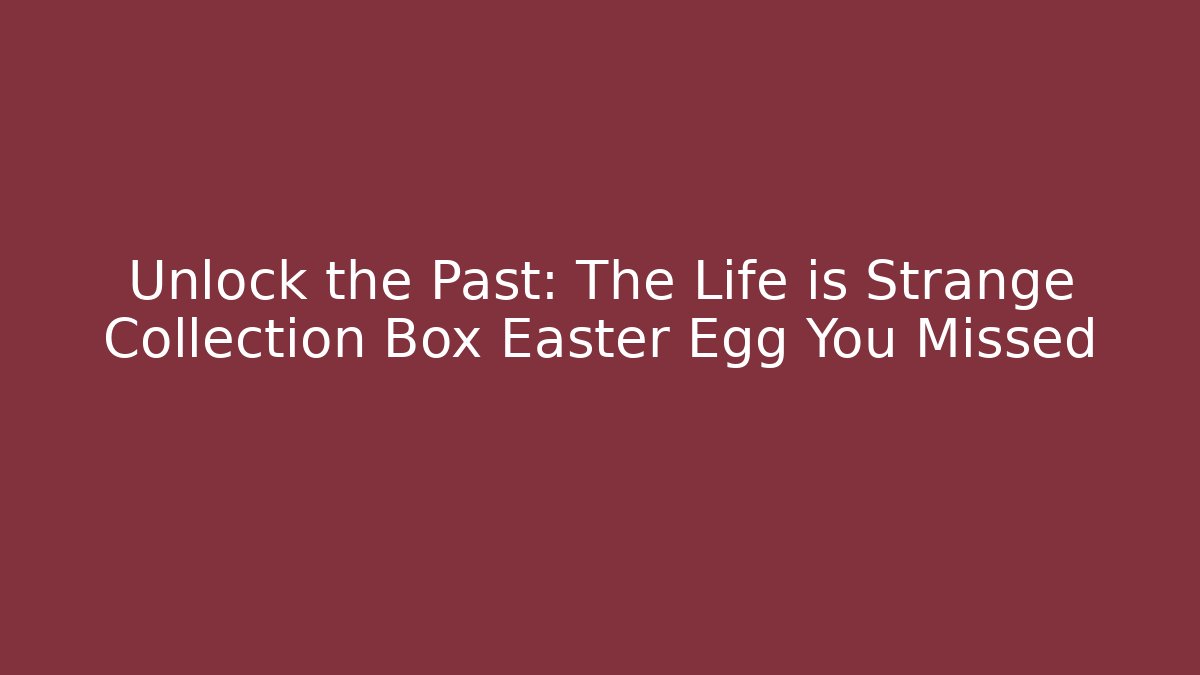 Unlock the Past: The Life is Strange Collection Box Easter Egg You Missed